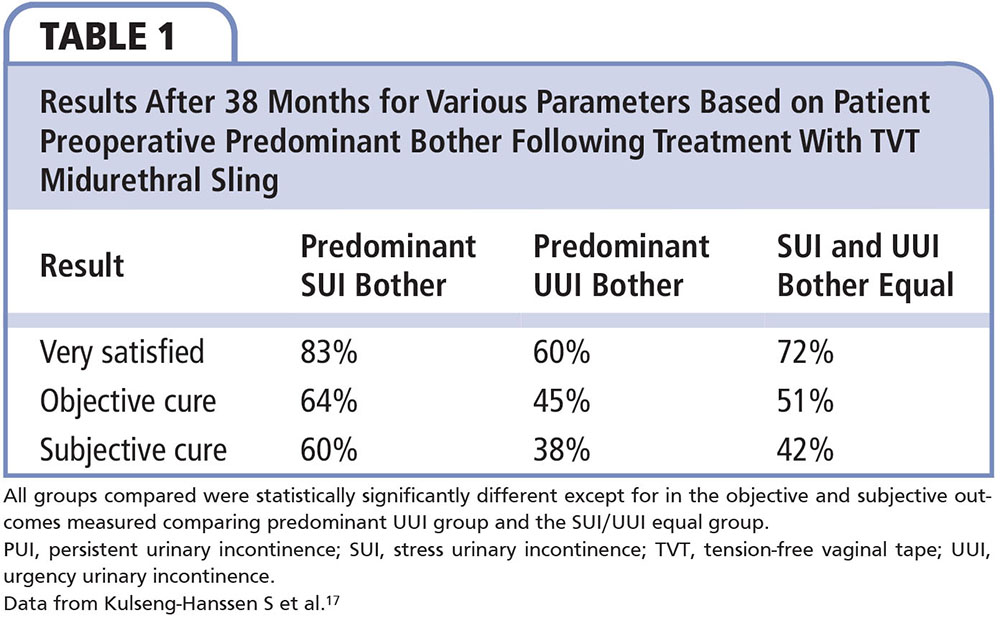 TABLE 1

Results After 38 Months for Various Parameters Based on Patient Preoperative Predominant Bother Following Treatment With TVT Midurethral Sling

| Result | Predominant SUI Bother | Predominant UUI Bother | SUI and UUI Bother Equal |
|---|---|---|---|
| Very satisfied | 83% | 60% | 72% |
| Objective cure | 64% | 45% | 51% |
| Subjective cure | 60% | 38% | 42% |

All groups compared were statistically significantly different except for in the objective and subjective outcomes measured comparing predominant UUI group and the SUI/UUI equal group.
PUI, persistent urinary incontinence; SUI, stress urinary incontinence; TVT, tension-free vaginal tape; UUI, urgency urinary incontinence.
Data from Kulseng-Hanssen S et al.$^{17}$